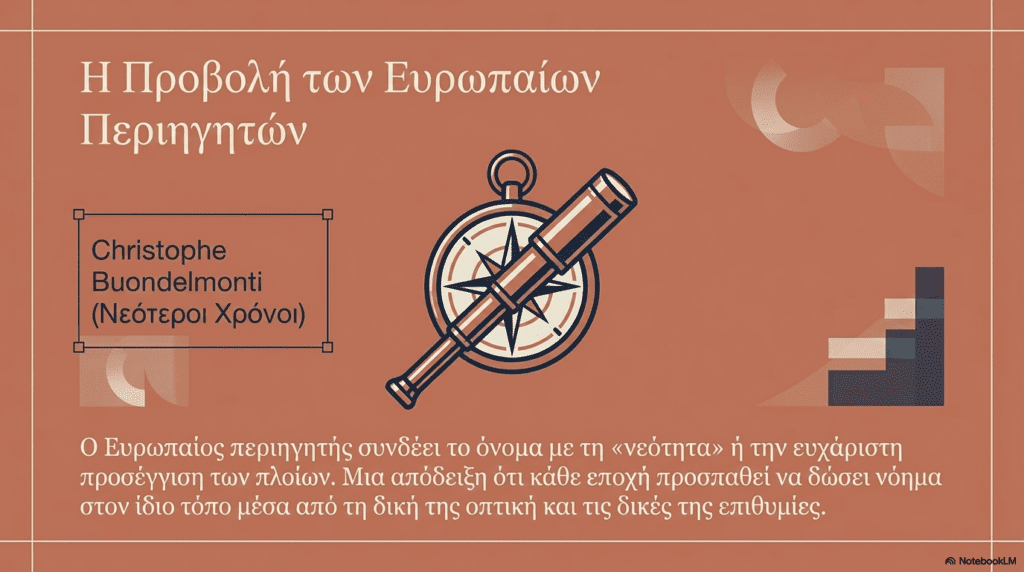 Η Προβολή των Ευρωπαίων Περιηγητών

Christophe Buondelmonti (Νεότεροι Χρόνοι)

Ο Ευρωπαίος περιηγητής συνδέει το όνομα με τη «νεότητα» ή την ευχάριστη προσέγγιση των πλοίων. Μια απόδειξη ότι κάθε εποχή προσπαθεί να δώσει νόημα στον ίδιο τόπο μέσα από τη δική της οπτική και τις δικές της επιθυμίες.

NotebookLM